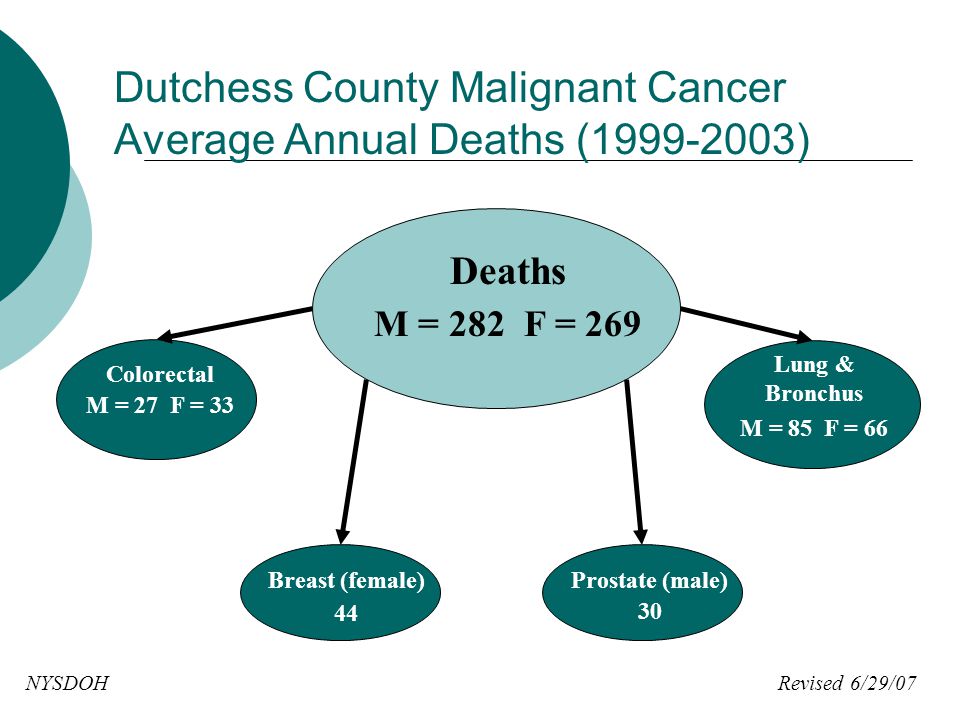 Dutchess County Malignant Cancer Average Annual Deaths (1999-2003)

Deaths
M = 282 F = 269

Colorectal
M = 27 F = 33

Lung & Bronchus
M = 85 F = 66

Breast (female)
44

Prostate (male)
30

NYSDOH

Revised 6/29/07